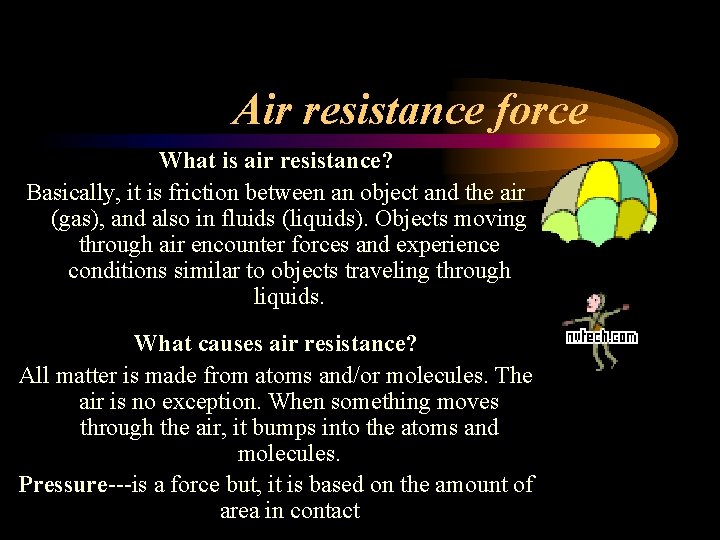 Air resistance force

What is air resistance?

Basically, it is friction between an object and the air (gas), and also in fluids (liquids). Objects moving through air encounter forces and experience conditions similar to objects traveling through liquids.

nvtech.com

What causes air resistance?

All matter is made from atoms and/or molecules. The air is no exception. When something moves through the air, it bumps into the atoms and molecules.

Pressure---is a force but, it is based on the amount of area in contact